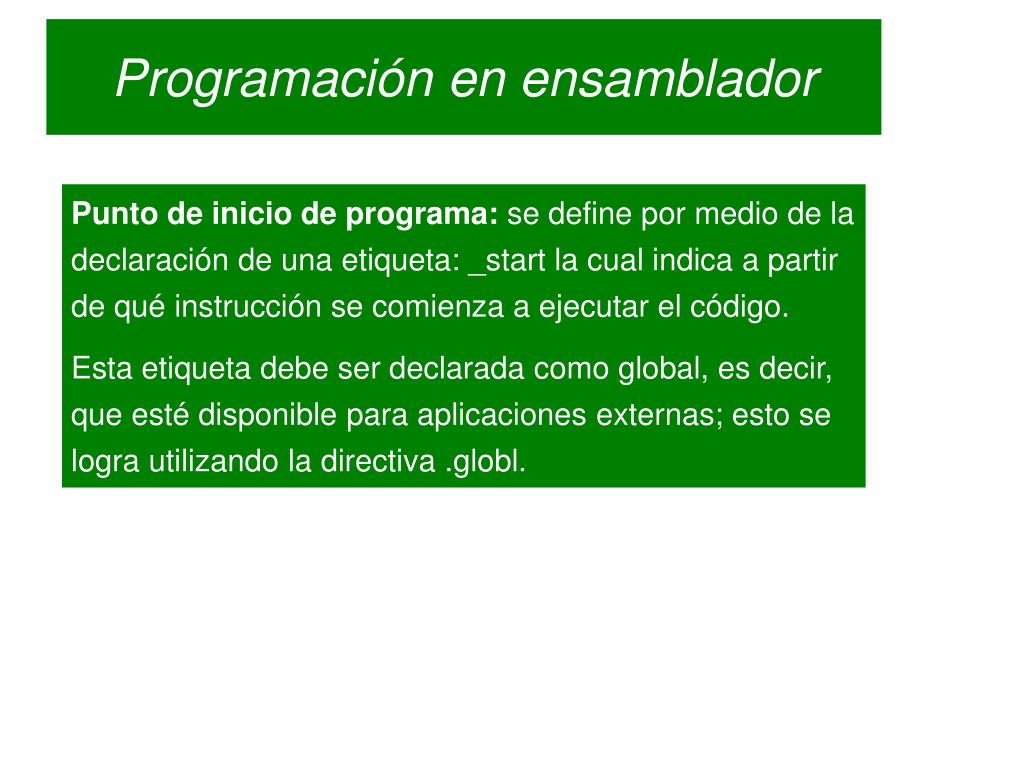 Programación en ensamblador

Punto de inicio de programa: se define por medio de la declaración de una etiqueta: _start la cual indica a partir de qué instrucción se comienza a ejecutar el código.

Esta etiqueta debe ser declarada como global, es decir, que esté disponible para aplicaciones externas; esto se logra utilizando la directiva .globl.